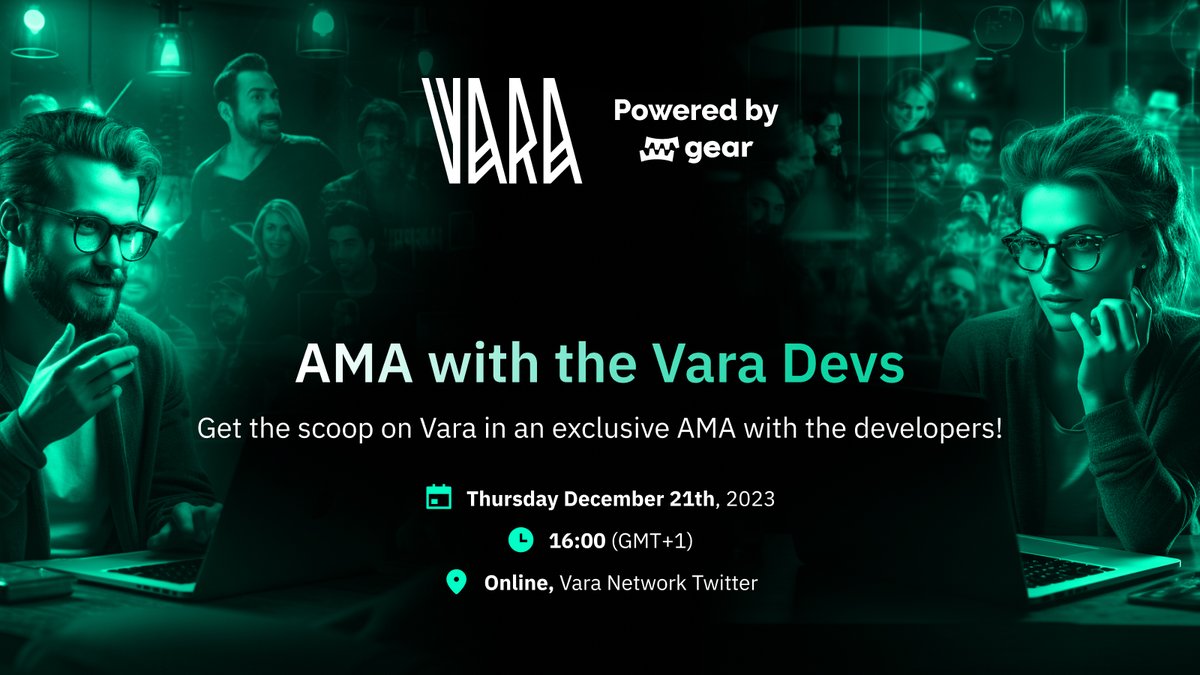 VARA

Powered by gear

AMA with the Vara Devs

Get the scoop on Vara in an exclusive AMA with the developers!

Thursday December 21th, 2023

16:00 (GMT+1)

Online, Vara Network Twitter